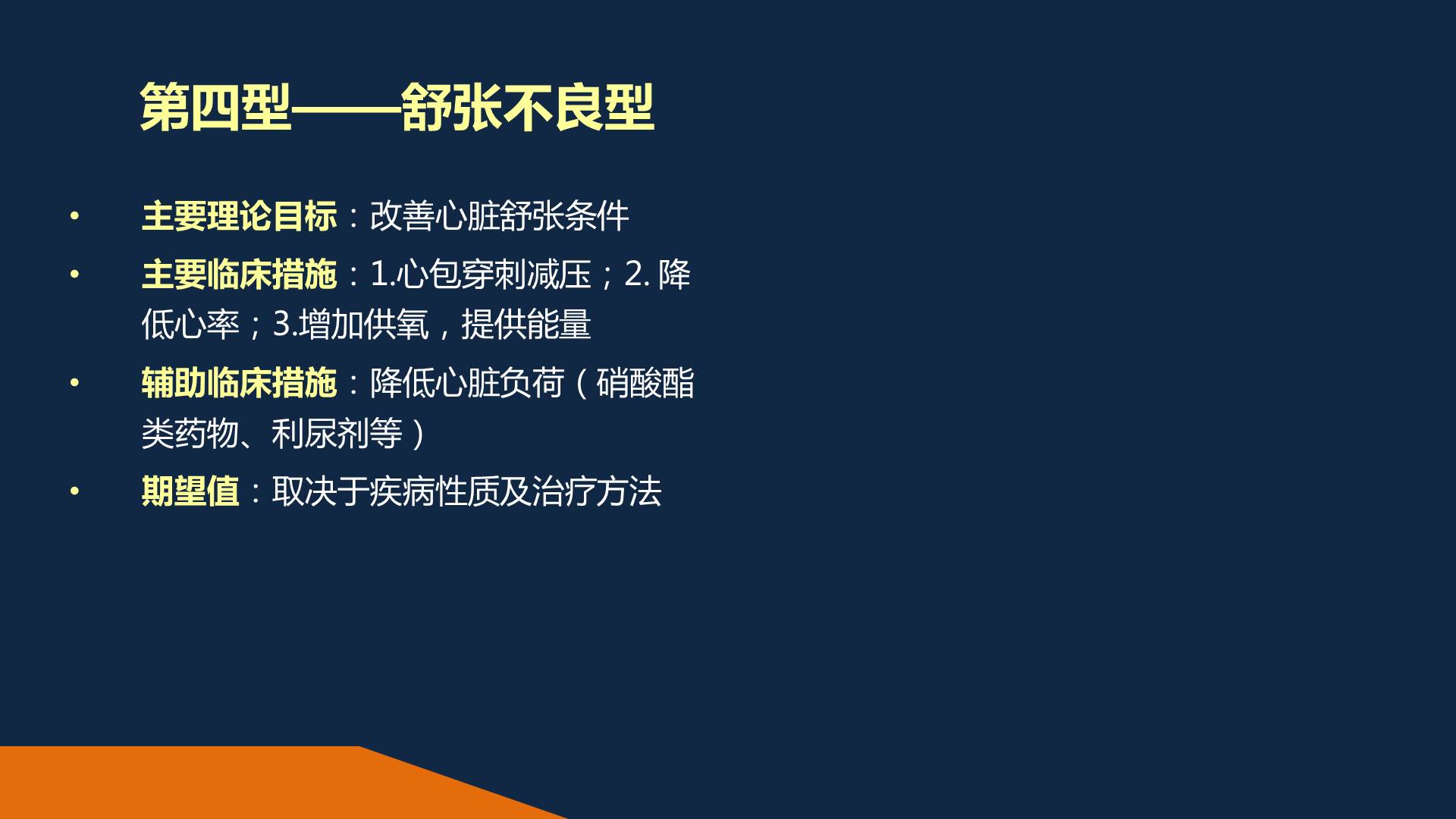 第四型——舒张不良型

• 主要理论目标：改善心脏舒张条件

• 主要临床措施：1.心包穿刺减压；2. 降低心率；3.增加供氧，提供能量

• 辅助临床措施：降低心脏负荷（硝酸酯类药物、利尿剂等）

• 期望值：取决于疾病性质及治疗方法